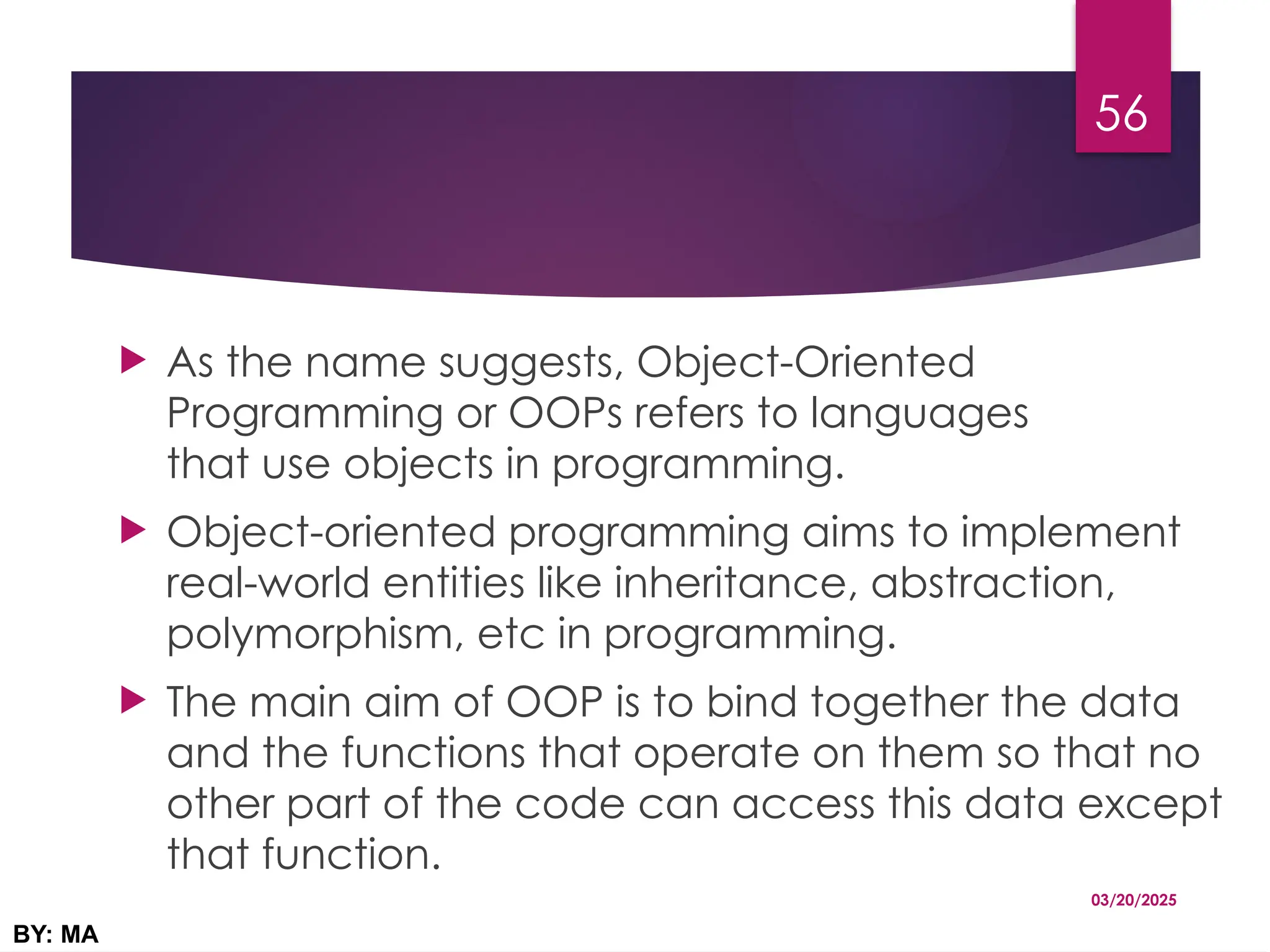 56

As the name suggests, Object-Oriented Programming or OOPs refers to languages that use objects in programming.

Object-oriented programming aims to implement real-world entities like inheritance, abstraction, polymorphism, etc in programming.

The main aim of OOP is to bind together the data and the functions that operate on them so that no other part of the code can access this data except that function.

03/20/2025

BY: MA